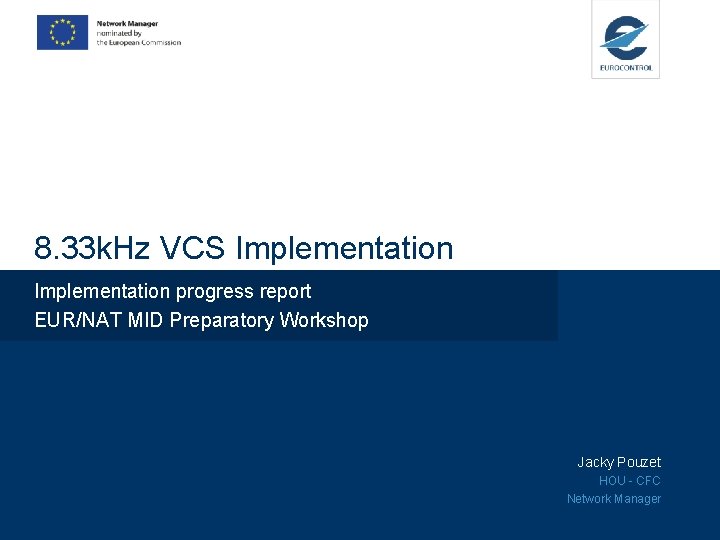 Network Manager
nominated by
the European Commission

EUROCONTROL

8.33kHz VCS Implementation

Implementation progress report
EUR/NAT MID Preparatory Workshop

Jacky Pouzet
HOU - CFC
Network Manager